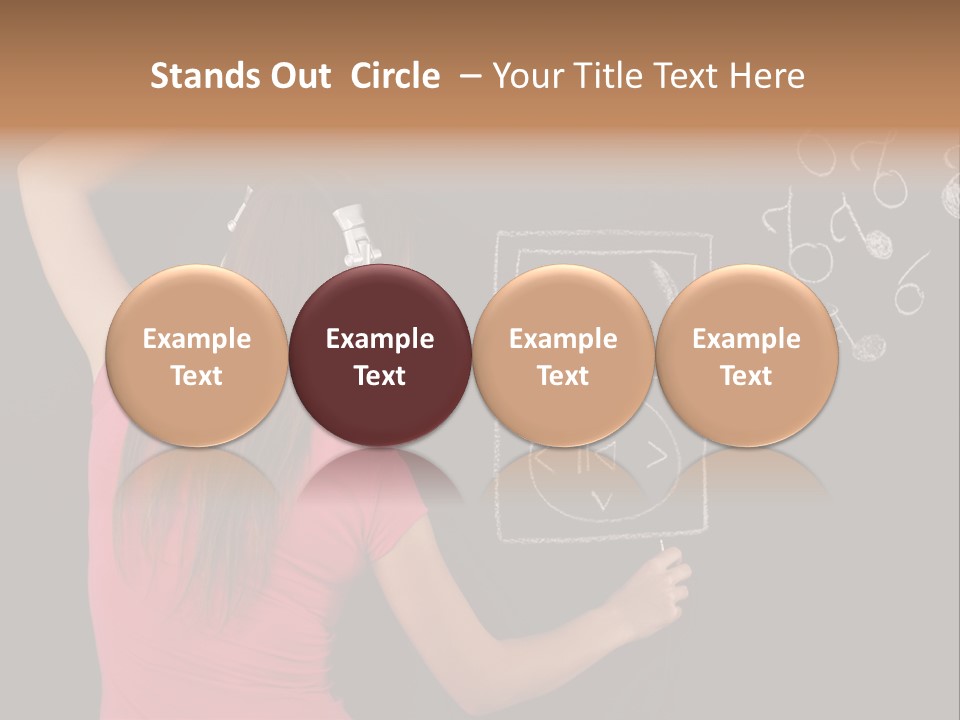 Stands Out Circle – Your Title Text Here

Example Text

Example Text

Example Text

Example Text